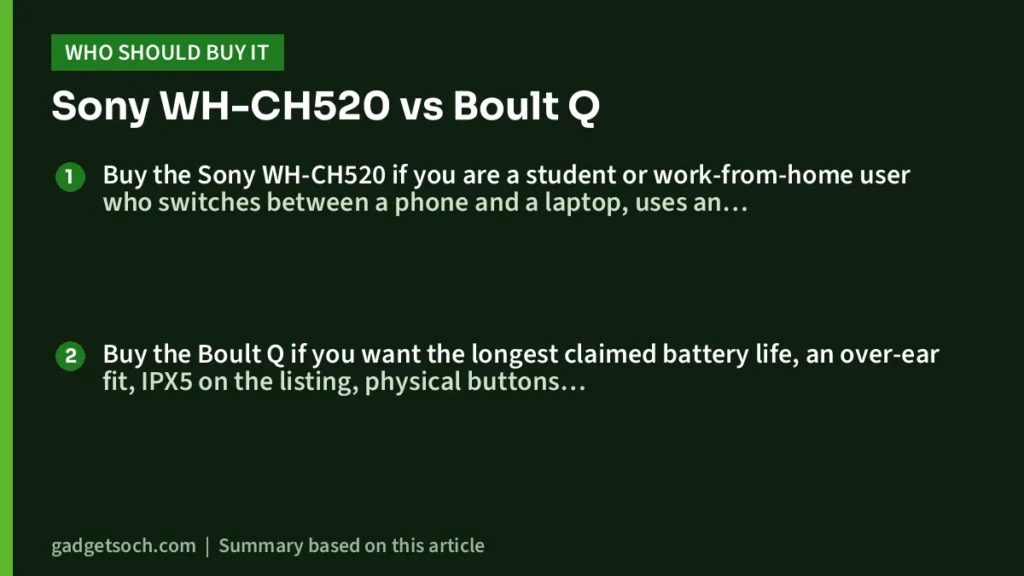 WHO SHOULD BUY IT

Sony WH-CH520 vs Boult Q

1 Buy the Sony WH-CH520 if you are a student or work-from-home user who switches between a phone and a laptop, uses an…

2 Buy the Boult Q if you want the longest claimed battery life, an over-ear fit, IPX5 on the listing, physical buttons…

gadgetsoch.com | Summary based on this article